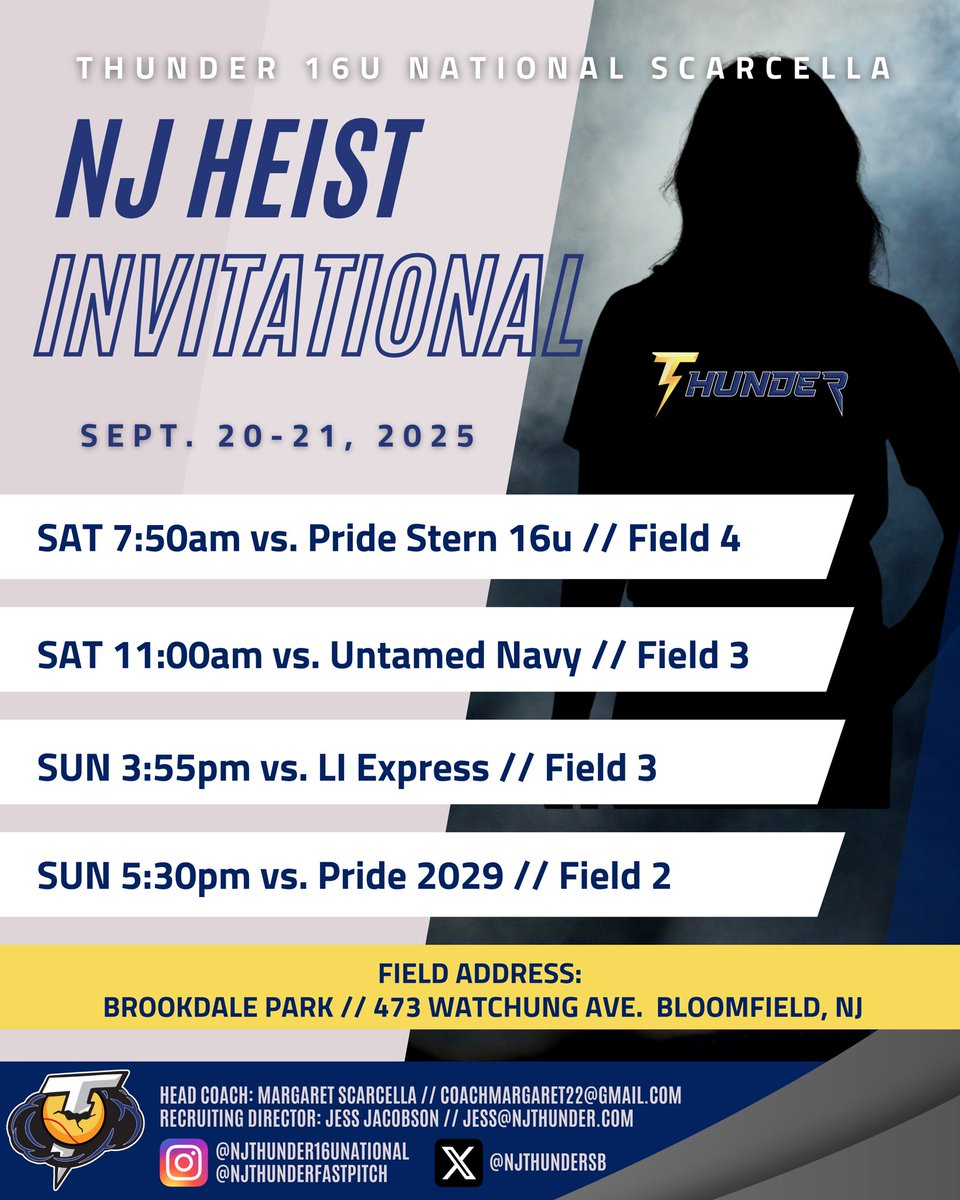 THUNDER 16U NATIONAL SCARCELLA

NJ HEIST INVITATIONAL

THUNDER

SEPT. 20-21, 2025

SAT 7:50am vs. Pride Stern 16u // Field 4

SAT 11:00am vs. Untamed Navy // Field 3

SUN 3:55pm vs. LI Express // Field 3

SUN 5:30pm vs. Pride 2029 // Field 2

FIELD ADDRESS:
BROOKDALE PARK // 473 WATCHUNG AVE. BLOOMFIELD, NJ

HEAD COACH: MARGARET SCARCELLA // COACHMARGARET22@GMAIL.COM
RECRUITING DIRECTOR: JESS JACOBSON // JESS@NJTHUNDER.COM

@NJTHUNDER16UNATIONAL
@NJTHUNDERFASTPITCH

@NJTHUNDERSB